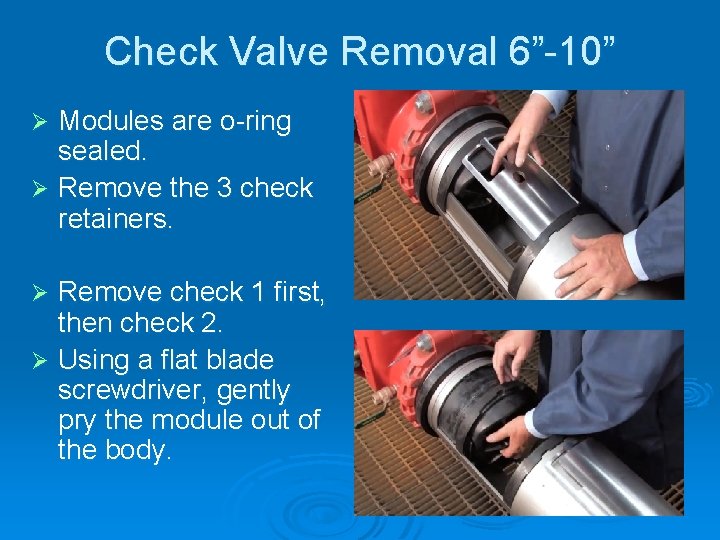 Check Valve Removal 6”-10”

➢ Modules are o-ring sealed.

➢ Remove the 3 check retainers.

➢ Remove check 1 first, then check 2.

➢ Using a flat blade screwdriver, gently pry the module out of the body.